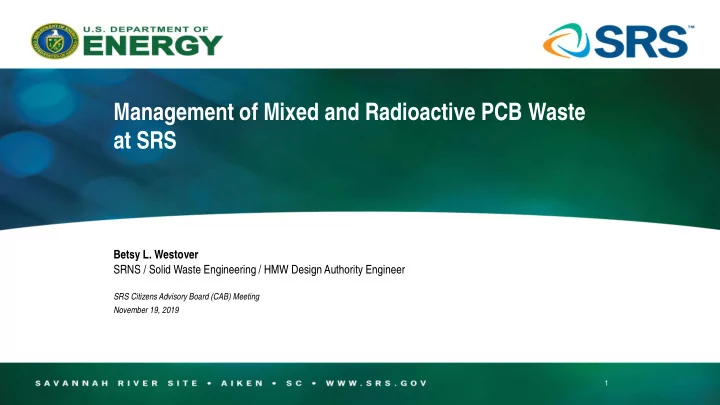 U.S. DEPARTMENT OF ENERGY

SRS™

Management of Mixed and Radioactive PCB Waste at SRS

Betsy L. Westover
SRNS / Solid Waste Engineering / HMW Design Authority Engineer

SRS Citizens Advisory Board (CAB) Meeting
November 19, 2019

SAVANNAH RIVER SITE • AIKEN • SC • WWW.SRS.GOV

1